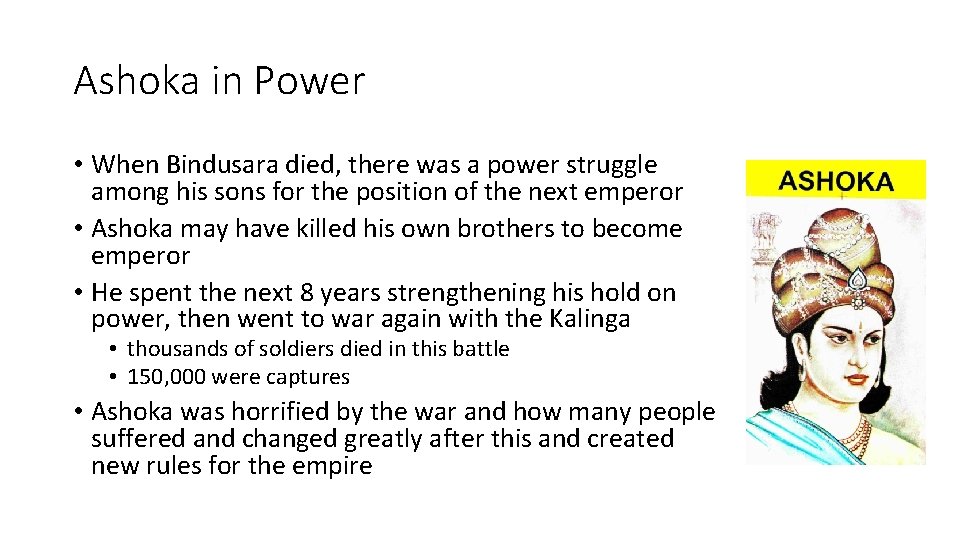 Ashoka in Power

• When Bindusara died, there was a power struggle among his sons for the position of the next emperor
• Ashoka may have killed his own brothers to become emperor
• He spent the next 8 years strengthening his hold on power, then went to war again with the Kalinga
  • thousands of soldiers died in this battle
  • 150,000 were captures
• Ashoka was horrified by the war and how many people suffered and changed greatly after this and created new rules for the empire

ASHOKA